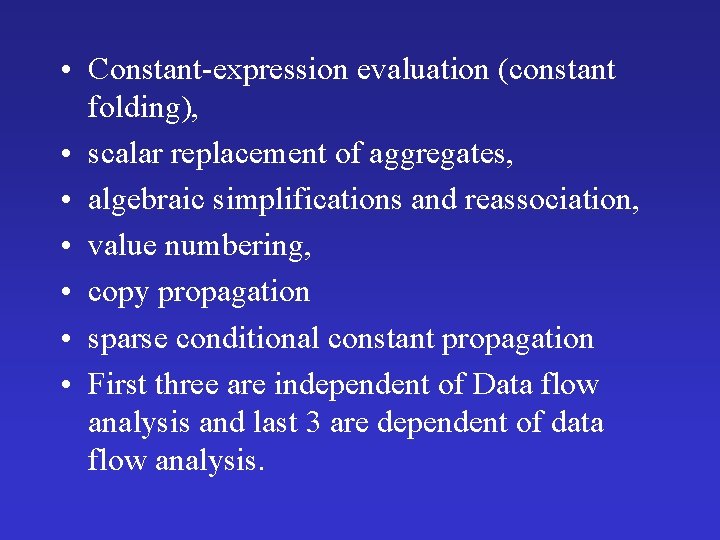 • Constant-expression evaluation (constant folding),
• scalar replacement of aggregates,
• algebraic simplifications and reassociation,
• value numbering,
• copy propagation
• sparse conditional constant propagation
• First three are independent of Data flow analysis and last 3 are dependent of data flow analysis.